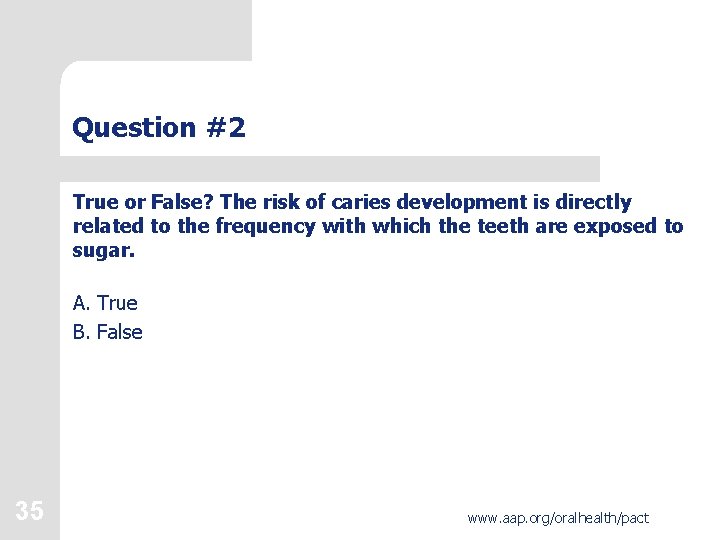 Question #2

True or False? The risk of caries development is directly related to the frequency with which the teeth are exposed to sugar.

A. True
B. False

35

www.aap.org/oralhealth/pact